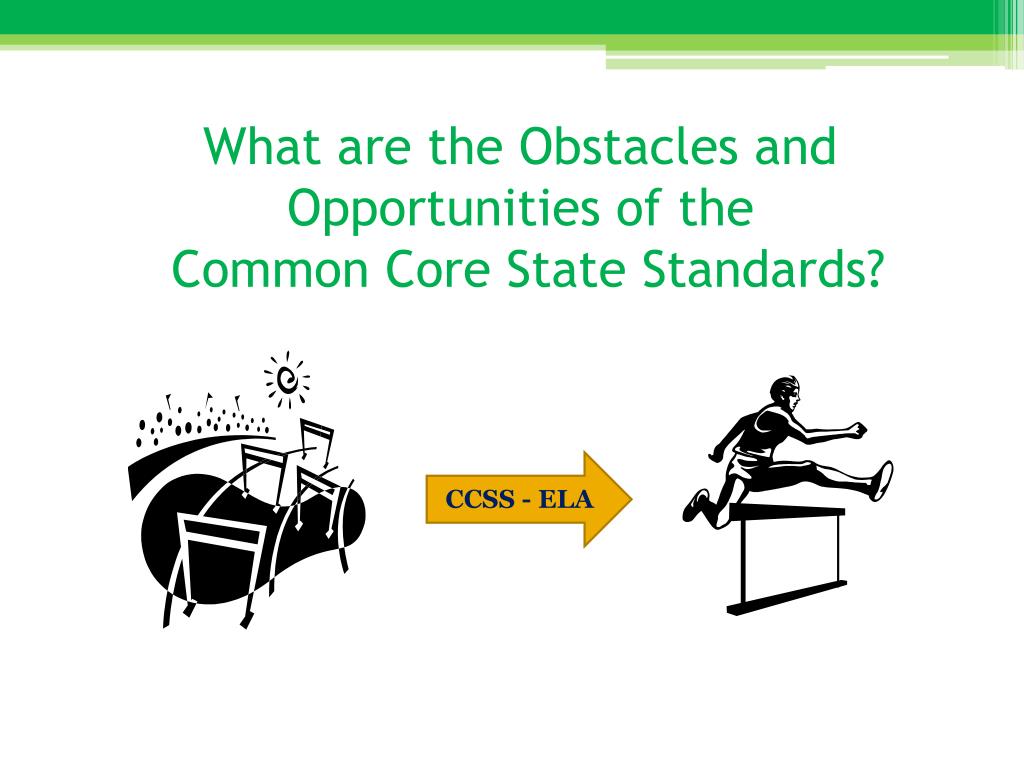 What are the Obstacles and Opportunities of the Common Core State Standards?

CCSS - ELA